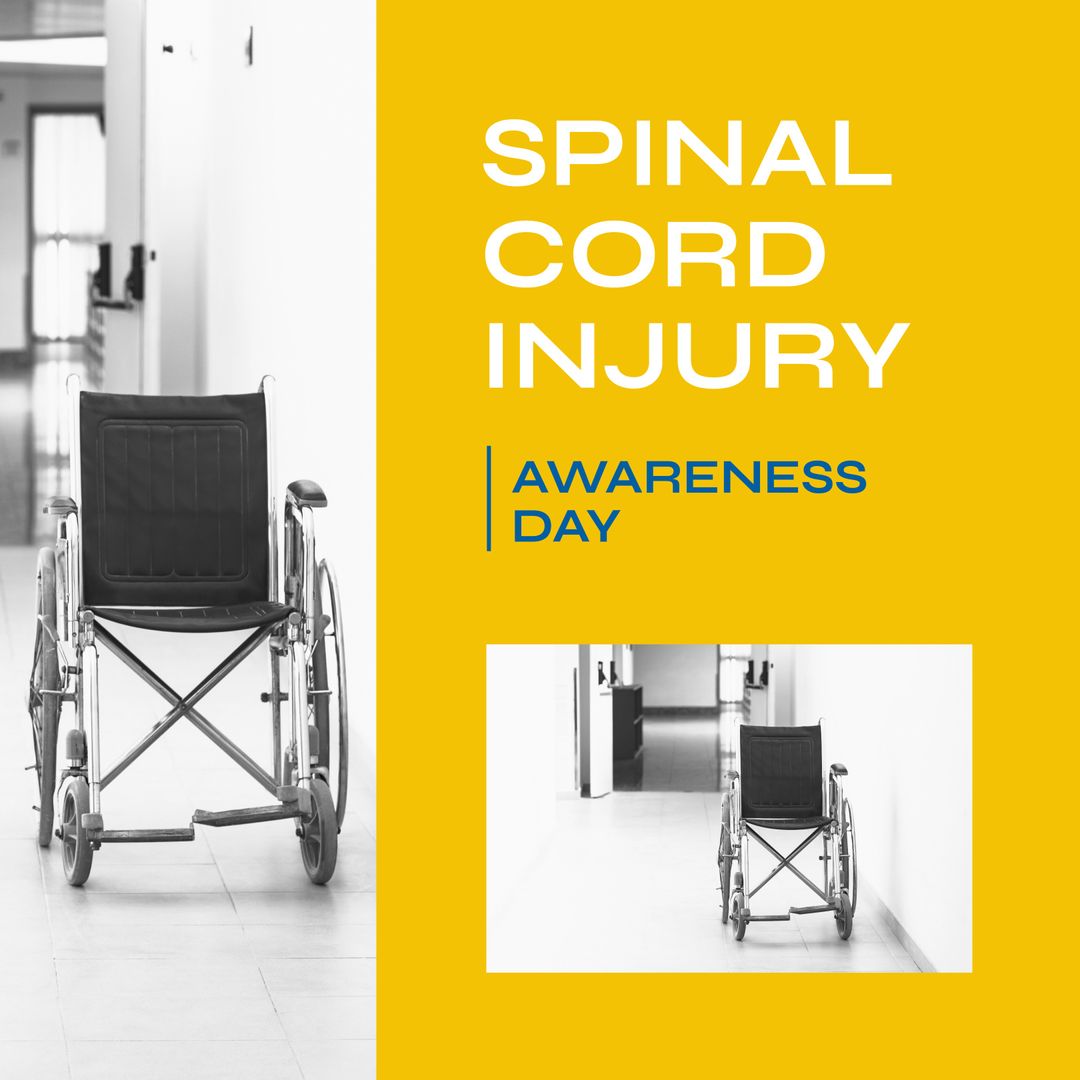 SPINAL CORD INJURY

AWARENESS DAY